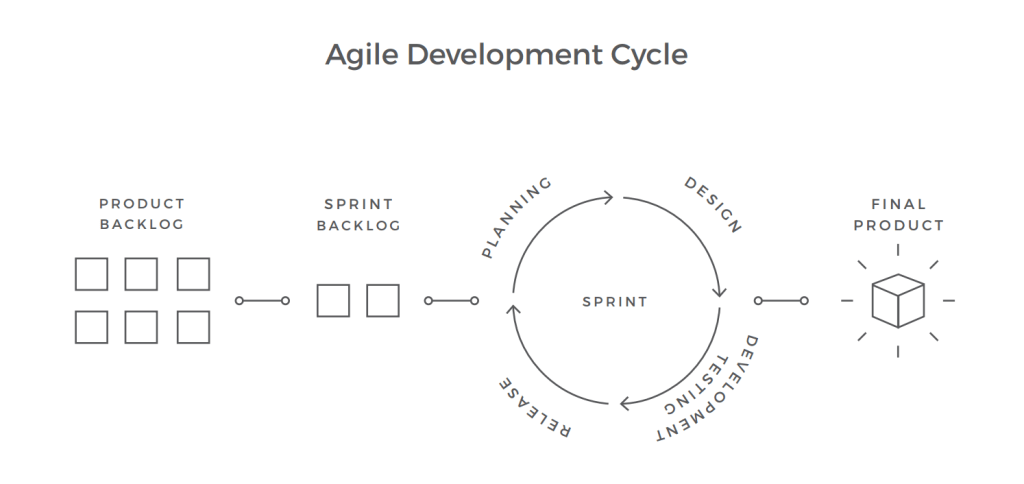 Agile Development Cycle

PRODUCT BACKLOG

SPRINT BACKLOG

PLANNING

DESIGN

SPRINT

DEVELOPMENT

TESTING

RELEASE

FINAL PRODUCT